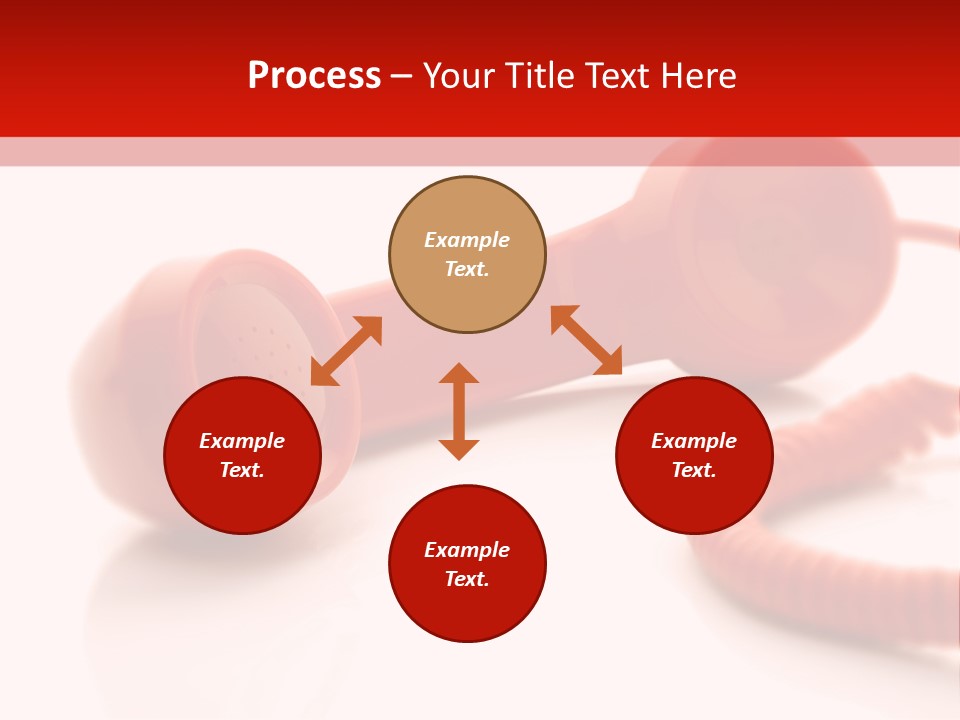 Process – Your Title Text Here

Example Text.

Example Text.

Example Text.

Example Text.